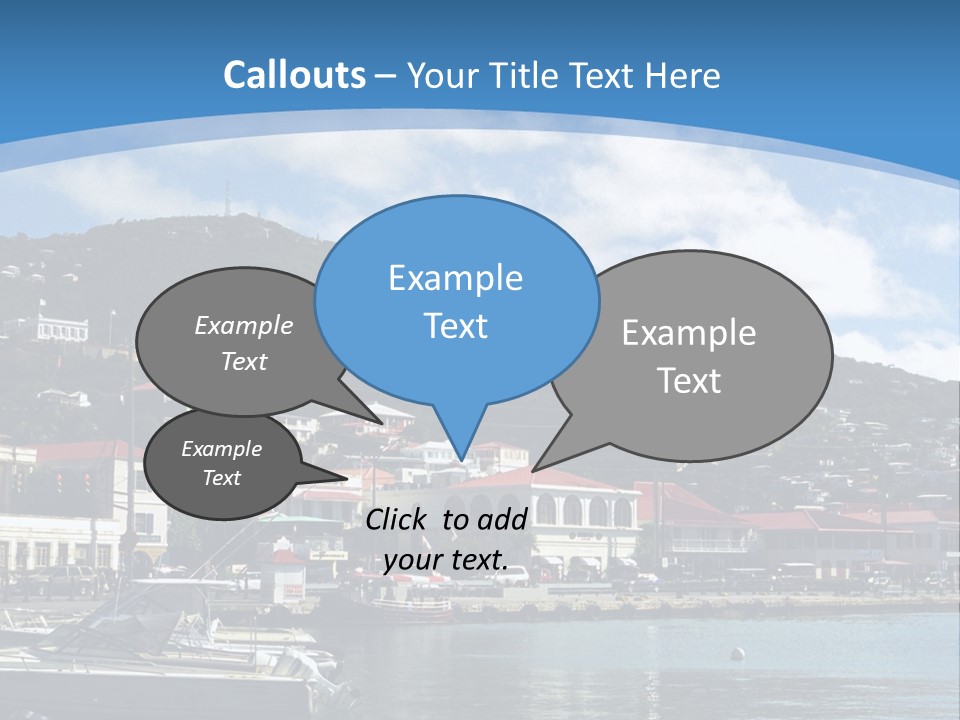 Callouts – Your Title Text Here

Example Text

Example Text

Example Text

Example Text

Click to add your text.